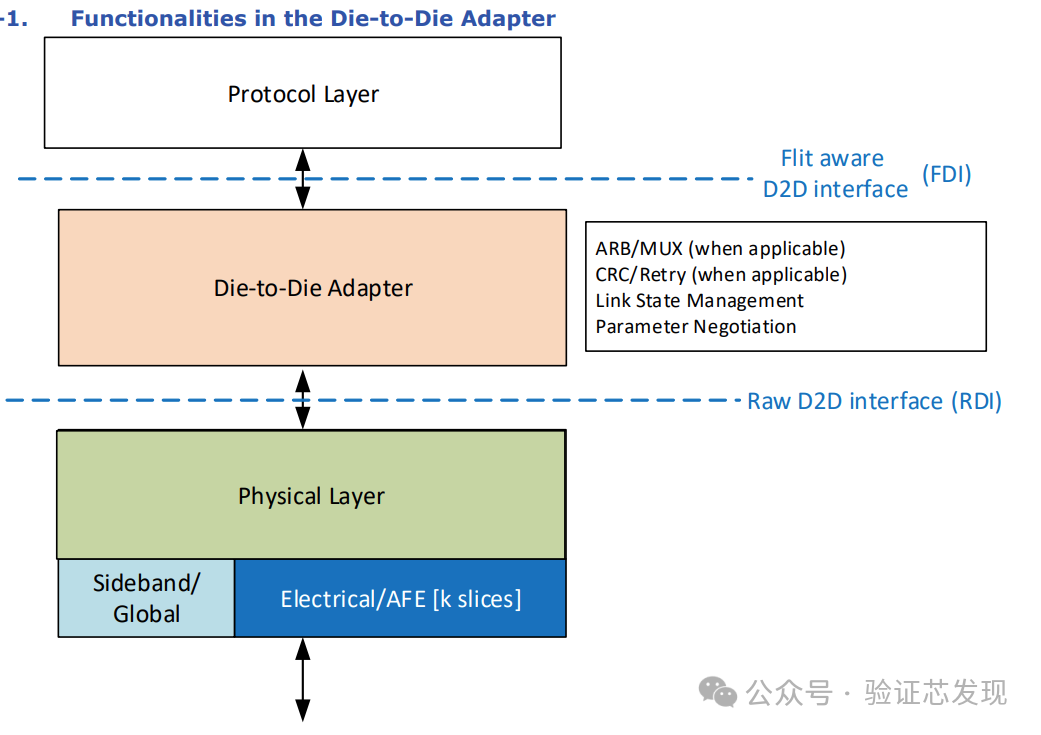 -1. Functionalities in the Die-to-Die Adapter

Protocol Layer

Flit aware D2D interface (FDI)

Die-to-Die Adapter

ARB/MUX (when applicable)
CRC/Retry (when applicable)
Link State Management
Parameter Negotiation

Raw D2D interface (RDI)

Physical Layer

Sideband/ Global

Electrical/AFE [k slices]

公众号 · 验证芯发现